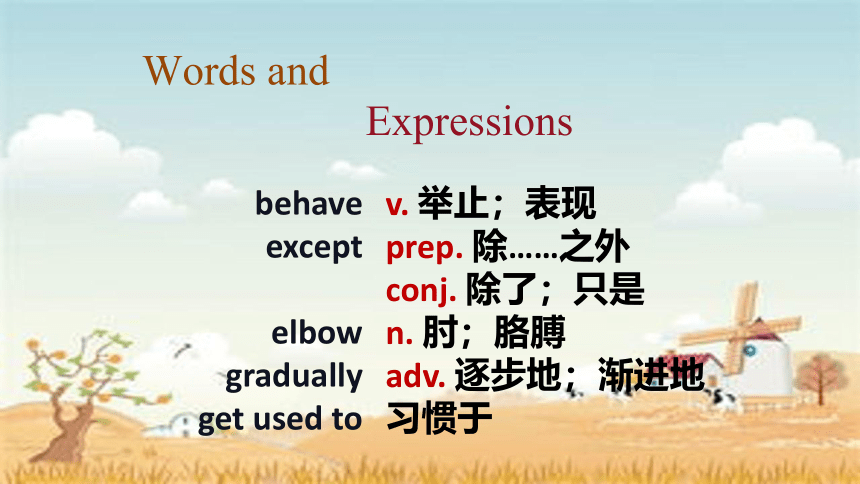 Words and

Expressions

behave v. 举止；表现

except prep. 除……之外

conj. 除了；只是

elbow n. 肘；胳膊

gradually adv. 逐步地；渐进地

get used to 习惯于